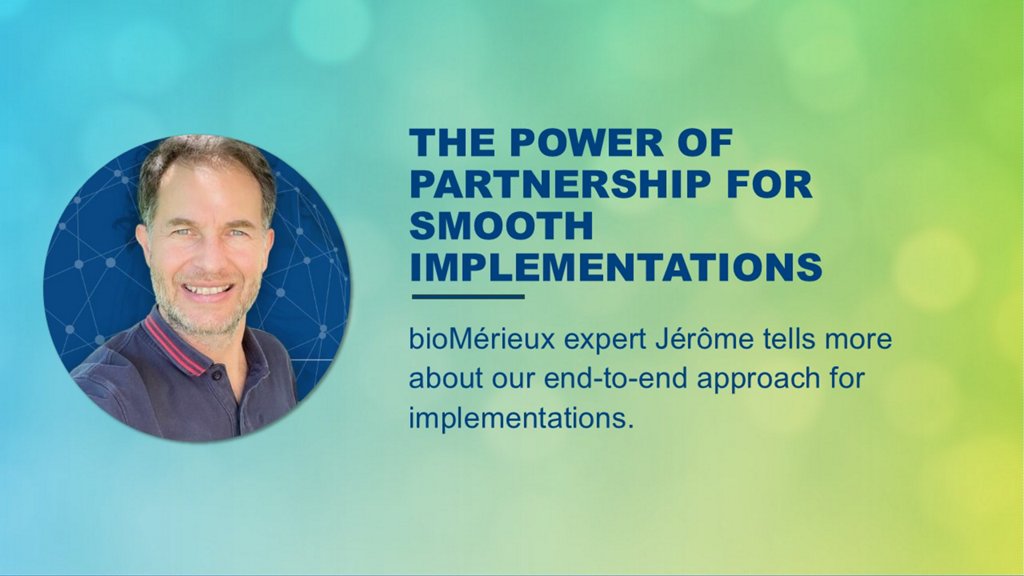 THE POWER OF PARTNERSHIP FOR SMOOTH IMPLEMENTATIONS

bioMérieux expert Jérôme tells more about our end-to-end approach for implementations.